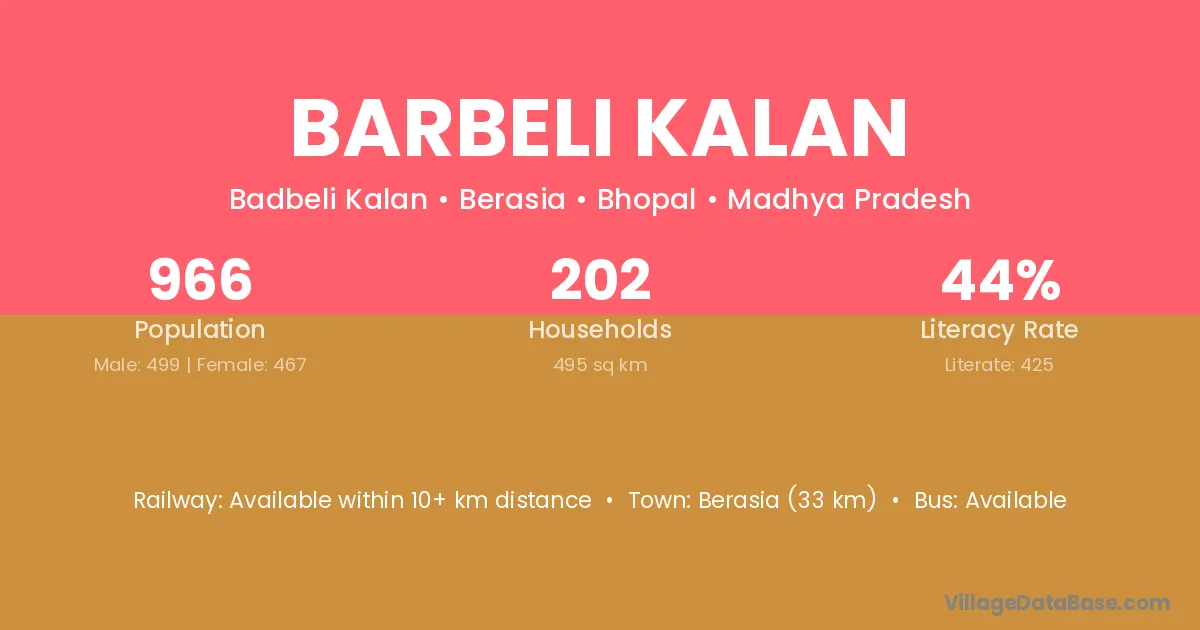 BARBELI KALAN

Badbeli Kalan • Berasia • Bhopal • Madhya Pradesh

966
Population
Male: 499 | Female: 467

202
Households
495 sq km

44%
Literacy Rate
Literate: 425

Railway: Available within 10+ km distance • Town: Berasia (33 km) • Bus: Available

VillageDataBase.com